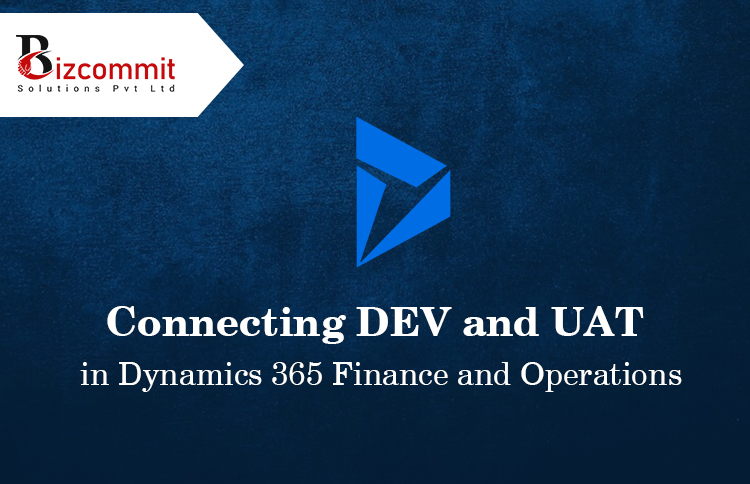 Bizcommit
Solutions Pvt Ltd

Connecting DEV and UAT
in Dynamics 365 Finance and Operations